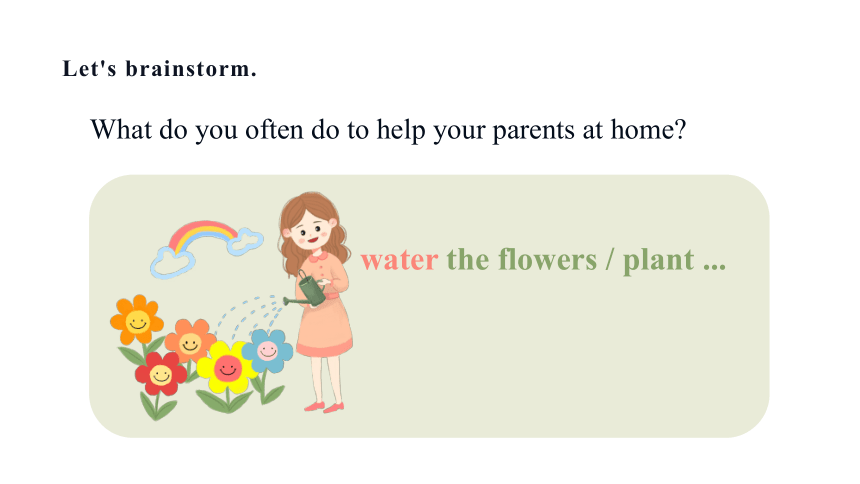 Let's brainstorm.

What do you often do to help your parents at home?

water the flowers / plant ...